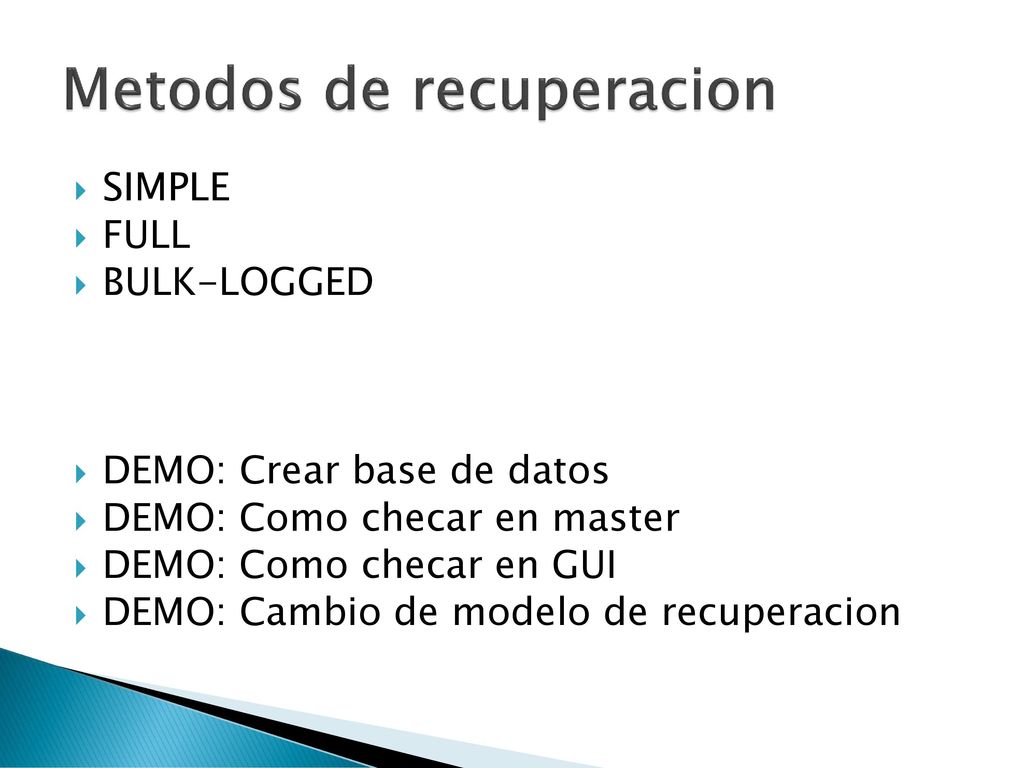 Metodos de recuperacion

SIMPLE
FULL
BULK-LOGGED

DEMO: Crear base de datos
DEMO: Como checar en master
DEMO: Como checar en GUI
DEMO: Cambio de modelo de recuperacion